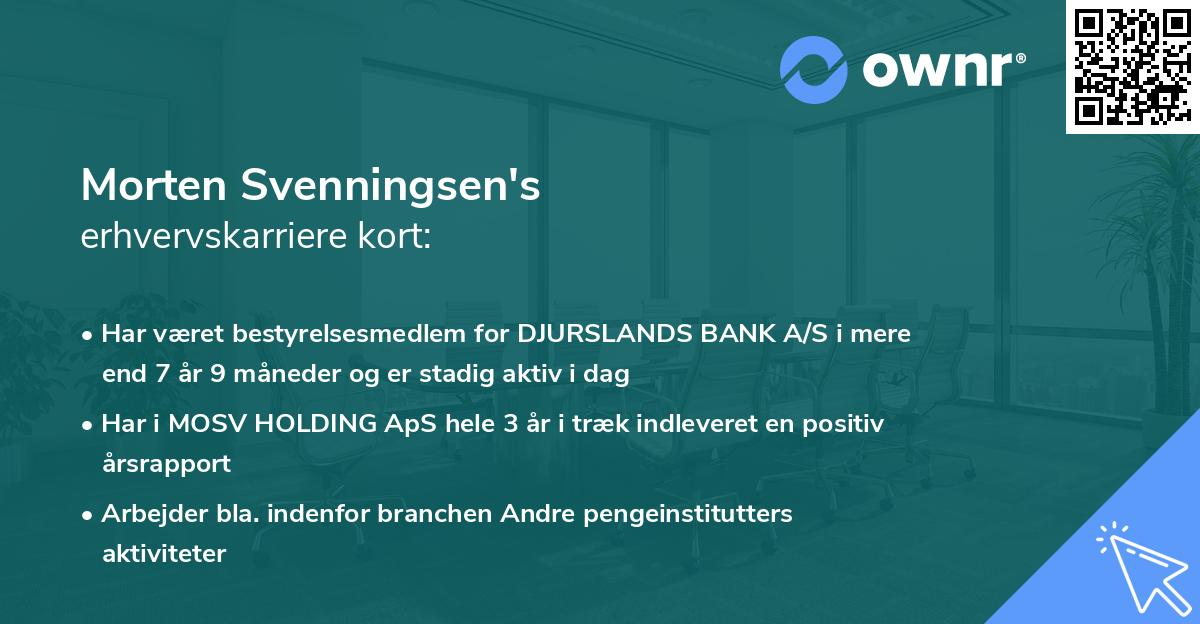 ownr®

Morten Svenningsen's
erhvervskarriere kort:

• Har været bestyrelsesmedlem for DJURSLANDS BANK A/S i mere end 7 år 9 måneder og er stadig aktiv i dag

• Har i MOSV HOLDING ApS hele 3 år i træk indleveret en positiv årsrapport

• Arbejder bla. indenfor branchen Andre pengeinstitutters aktiviteter